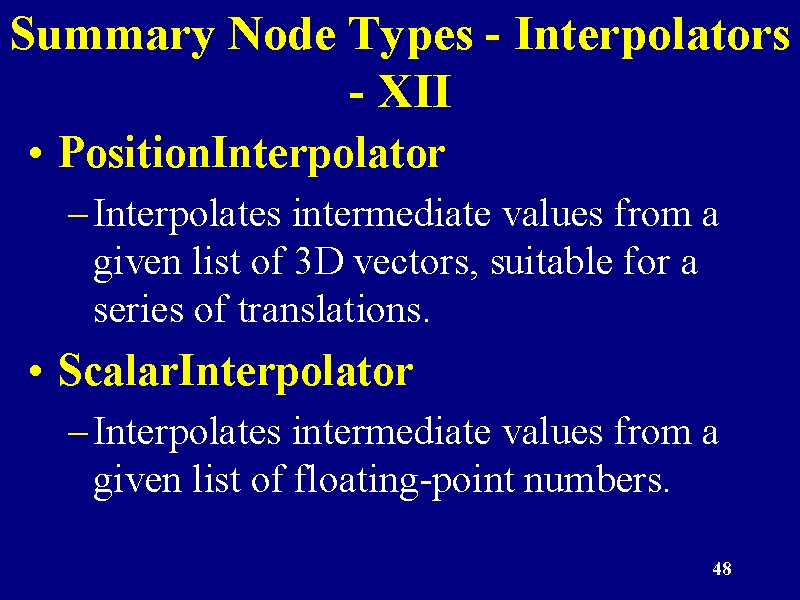 Summary Node Types - Interpolators - XII

• PositionInterpolator

– Interpolates intermediate values from a given list of 3D vectors, suitable for a series of translations.

• ScalarInterpolator

– Interpolates intermediate values from a given list of floating-point numbers.

48